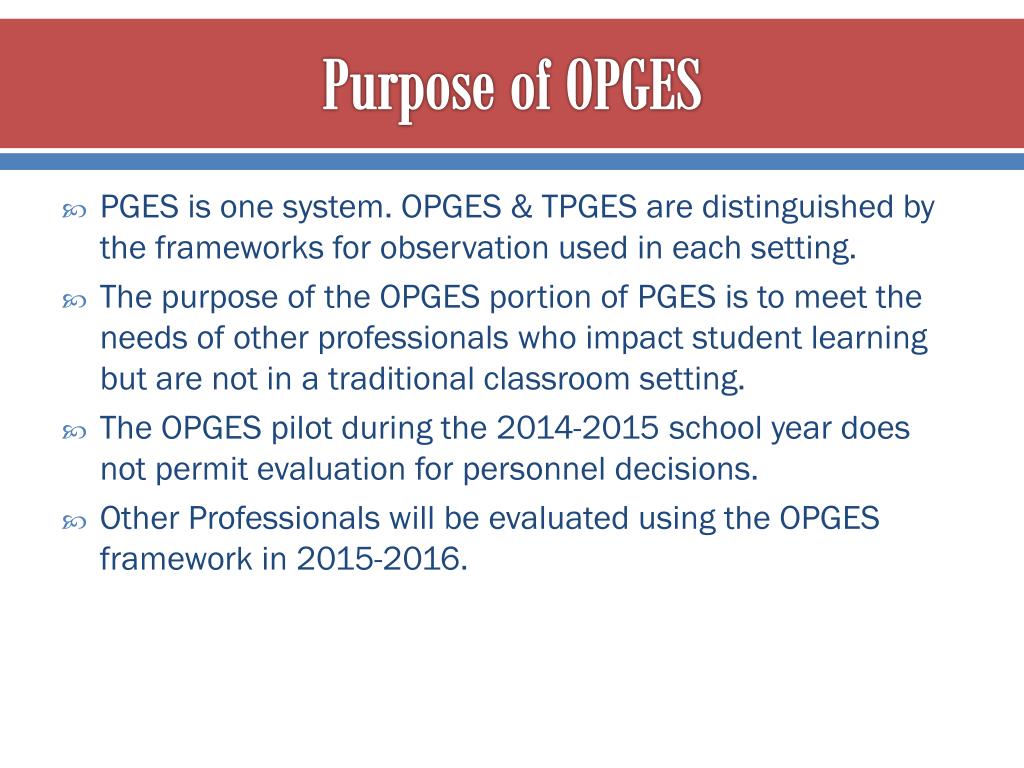 Purpose of OPGES

PGES is one system. OPGES & TPGES are distinguished by the frameworks for observation used in each setting.

The purpose of the OPGES portion of PGES is to meet the needs of other professionals who impact student learning but are not in a traditional classroom setting.

The OPGES pilot during the 2014-2015 school year does not permit evaluation for personnel decisions.

Other Professionals will be evaluated using the OPGES framework in 2015-2016.